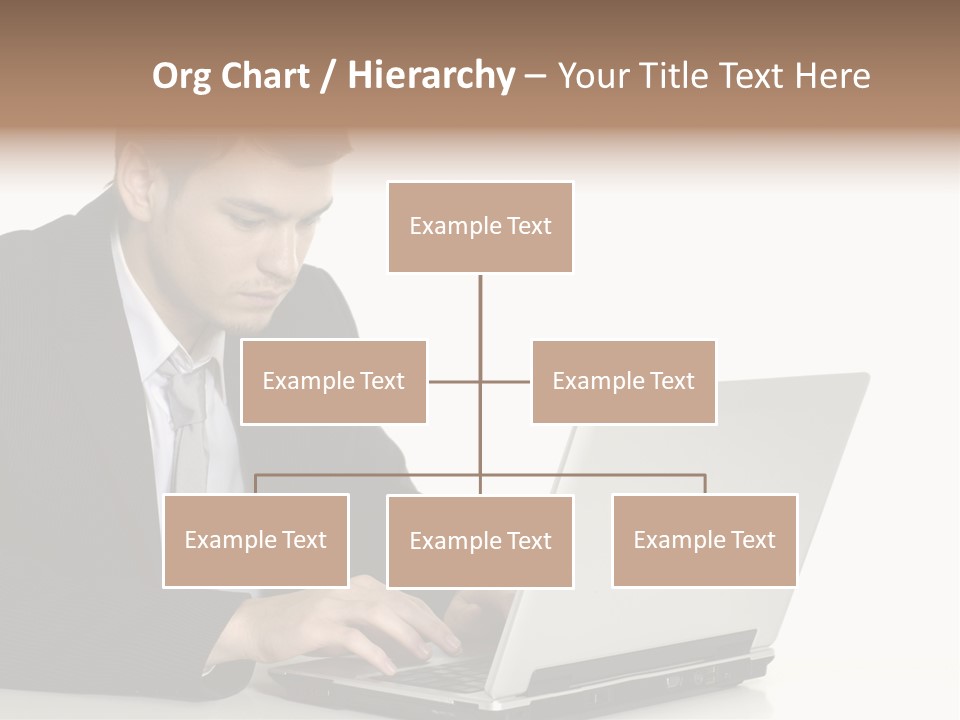 Org Chart / Hierarchy – Your Title Text Here

Example Text

Example Text

Example Text

Example Text

Example Text

Example Text